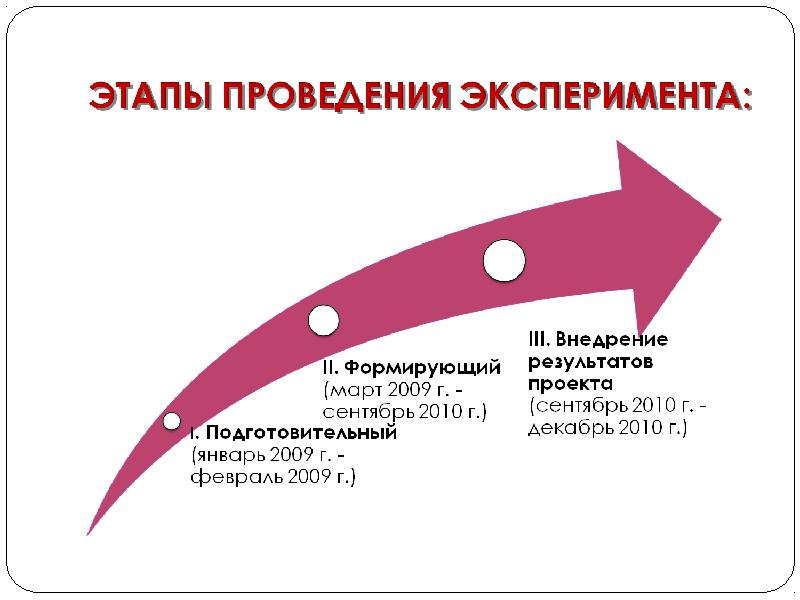 ЭТАПЫ ПРОВЕДЕНИЯ ЭКСПЕРИМЕНТА:

I. Подготовительный (январь 2009 г. - февраль 2009 г.)

II. Формирующий (март 2009 г. - сентябрь 2010 г.)

III. Внедрение результатов проекта (сентябрь 2010 г. - декабрь 2010 г.)